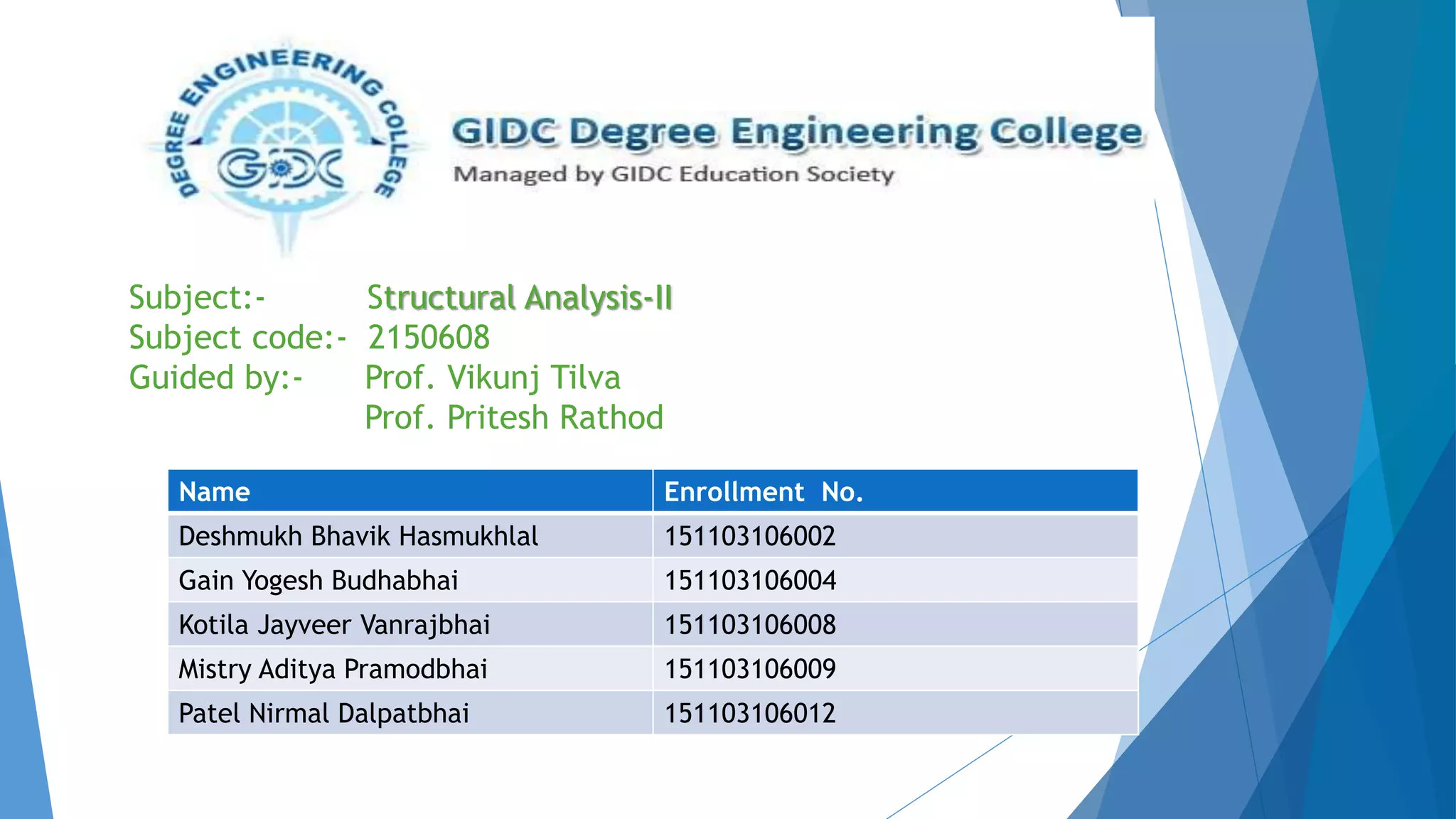 DEGREE ENGINEERING COLLEGE
GIDC

GIDC Degree Engineering College
Managed by GIDC Education Society

Subject:- Structural Analysis-II
Subject code:- 2150608
Guided by:- Prof. Vikunj Tilva
Prof. Pritesh Rathod

| Name | Enrollment No. |
|---|---|
| Deshmukh Bhavik Hasmukhlal | 151103106002 |
| Gain Yogesh Budhabhai | 151103106004 |
| Kotila Jayveer Vanrajbhai | 151103106008 |
| Mistry Aditya Pramodbhai | 151103106009 |
| Patel Nirmal Dalpatbhai | 151103106012 |